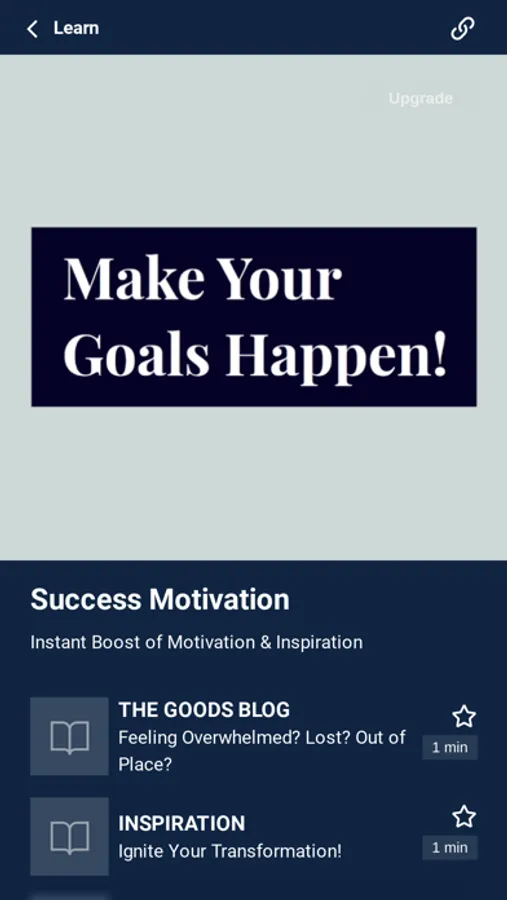 Learn

Upgrade

Make Your Goals Happen!

Success Motivation

Instant Boost of Motivation & Inspiration

THE GOODS BLOG
Feeling Overwhelmed? Lost? Out of Place?
1 min

INSPIRATION
Ignite Your Transformation!
1 min